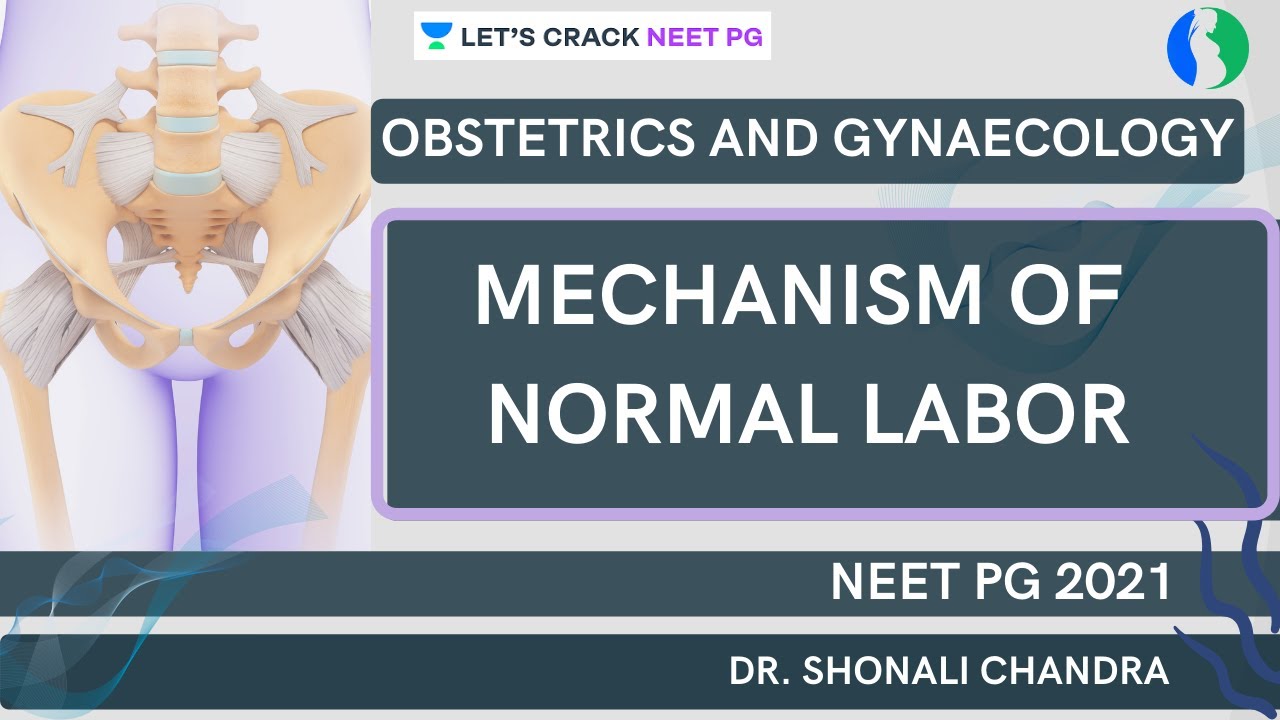 LET'S CRACK NEET PG

OBSTETRICS AND GYNAECOLOGY

MECHANISM OF NORMAL LABOR

NEET PG 2021

DR. SHONALI CHANDRA